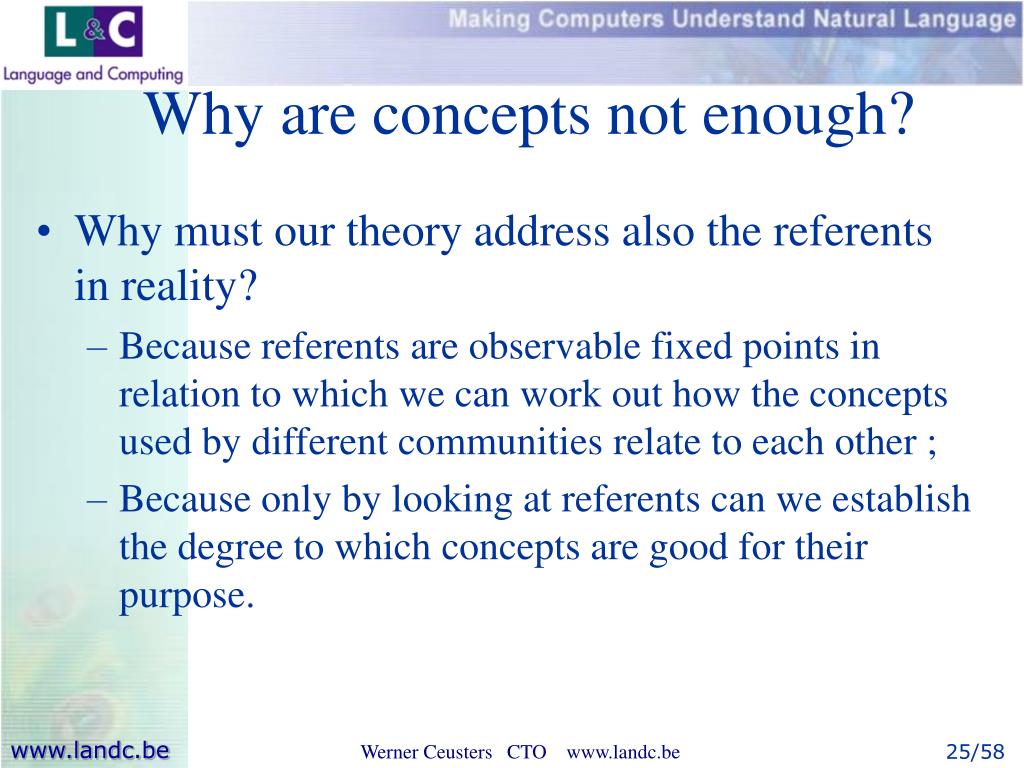 L&C
Language and Computing

Making Computers Understand Natural Language

Why are concepts not enough?

• Why must our theory address also the referents in reality?
– Because referents are observable fixed points in relation to which we can work out how the concepts used by different communities relate to each other ;
– Because only by looking at referents can we establish the degree to which concepts are good for their purpose.

www.landc.be

Werner Ceusters CTO www.landc.be

25/58